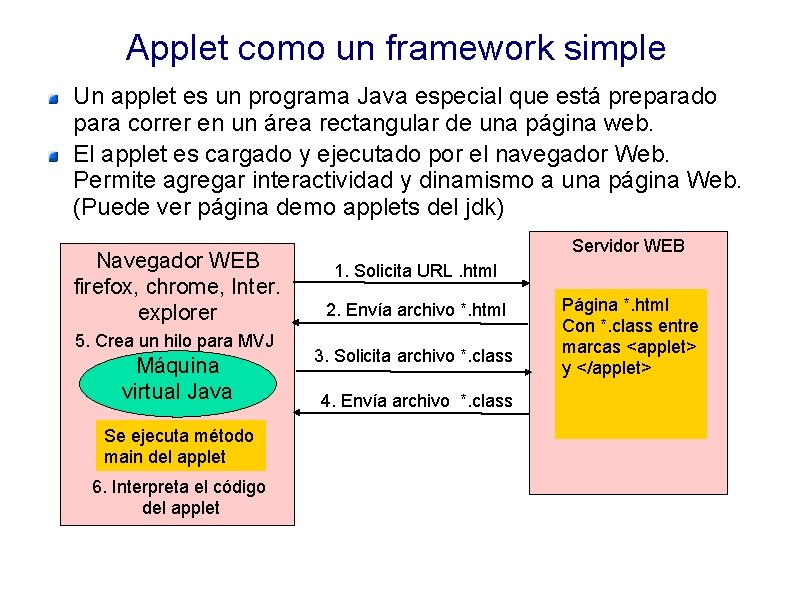 Applet como un framework simple

Un applet es un programa Java especial que está preparado para correr en un área rectangular de una página web.

El applet es cargado y ejecutado por el navegador Web. Permite agregar interactividad y dinamismo a una página Web. (Puede ver página demo applets del jdk)

Navegador WEB firefox, chrome, Inter. explorer

5. Crea un hilo para MVJ

Máquina virtual Java

Se ejecuta método main del applet

6. Interpreta el código del applet

1. Solicita URL .html

2. Envía archivo *.html

3. Solicita archivo *.class

4. Envía archivo *.class

Servidor WEB

Página *.html
Con *.class entre marcas <applet> y </applet>